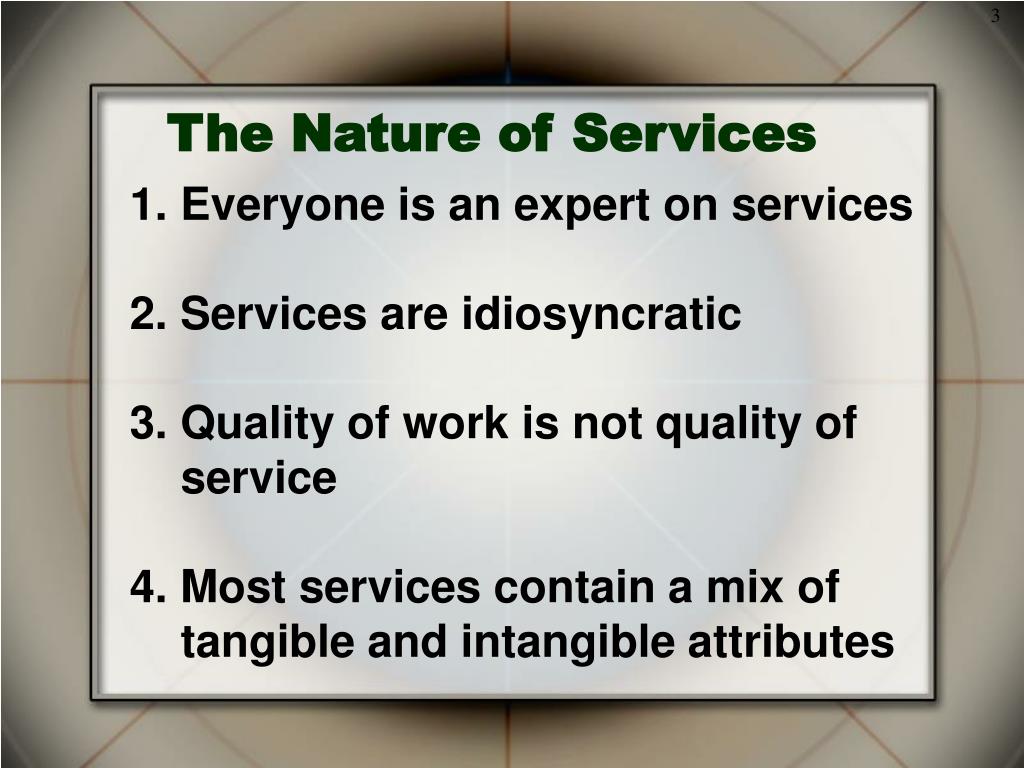 3

The Nature of Services

1. Everyone is an expert on services

2. Services are idiosyncratic

3. Quality of work is not quality of service

4. Most services contain a mix of tangible and intangible attributes